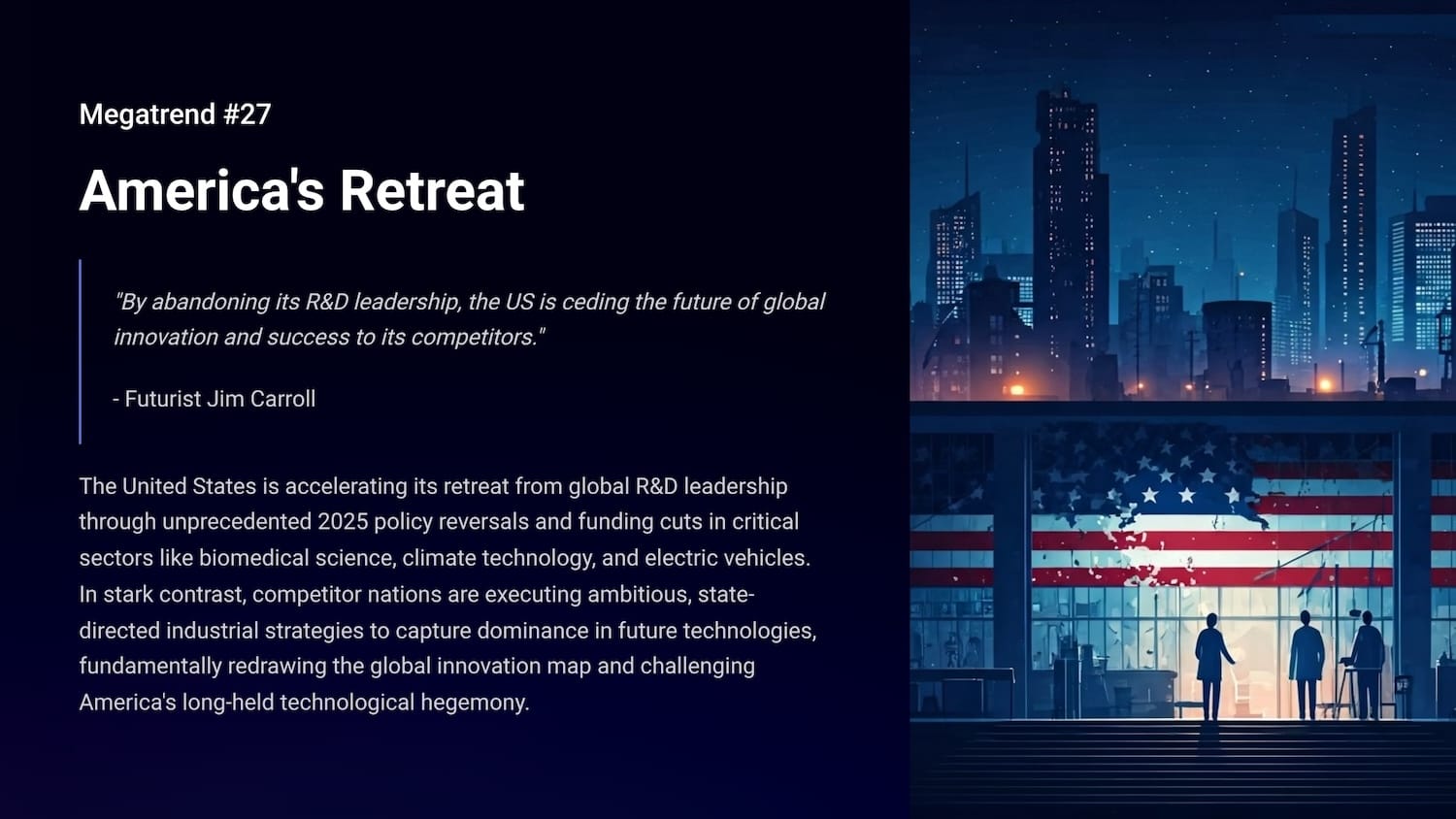 Megatrend #27

America's Retreat

"By abandoning its R&D leadership, the US is ceding the future of global innovation and success to its competitors."

- Futurist Jim Carroll

The United States is accelerating its retreat from global R&D leadership through unprecedented 2025 policy reversals and funding cuts in critical sectors like biomedical science, climate technology, and electric vehicles. In stark contrast, competitor nations are executing ambitious, state-directed industrial strategies to capture dominance in future technologies, fundamentally redrawing the global innovation map and challenging America's long-held technological hegemony.